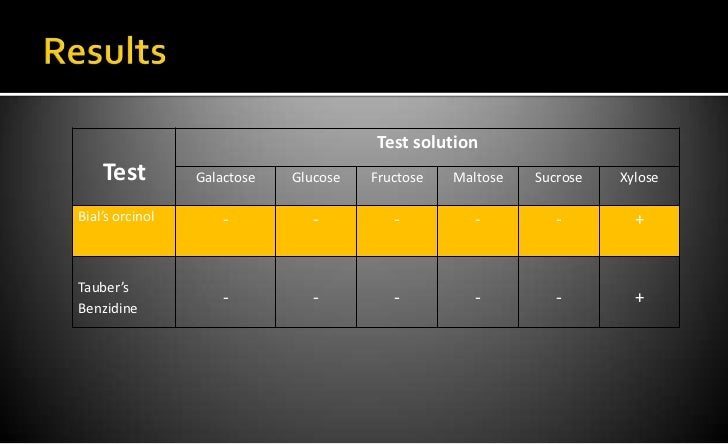 Results

| Test | Test solution | | | | | |
|---|---|---|---|---|---|---|
| | Galactose | Glucose | Fructose | Maltose | Sucrose | Xylose |
| Bial's orcinol | - | - | - | - | - | + |
| Tauber's Benzidine | - | - | - | - | - | + |